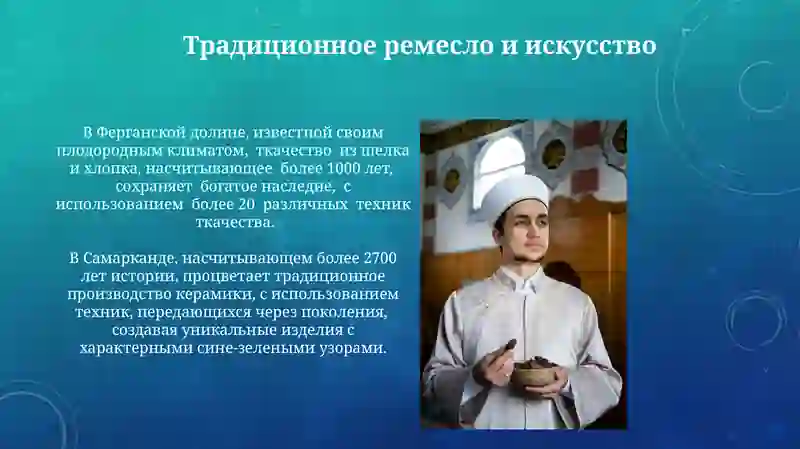 Традиционное ремесло и искусство

В Ферганской долине, известной своим плодородным климатом, ткачество из шелка и хлопка, насчитывающее более 1000 лет, сохраняет богатое наследие, с использованием более 20 различных техник ткачества.

В Самарканде, насчитывающем более 2700 лет истории, процветает традиционное производство керамики, с использованием техник, передающихся через поколения, создавая уникальные изделия с характерными сине-зелеными узорами.